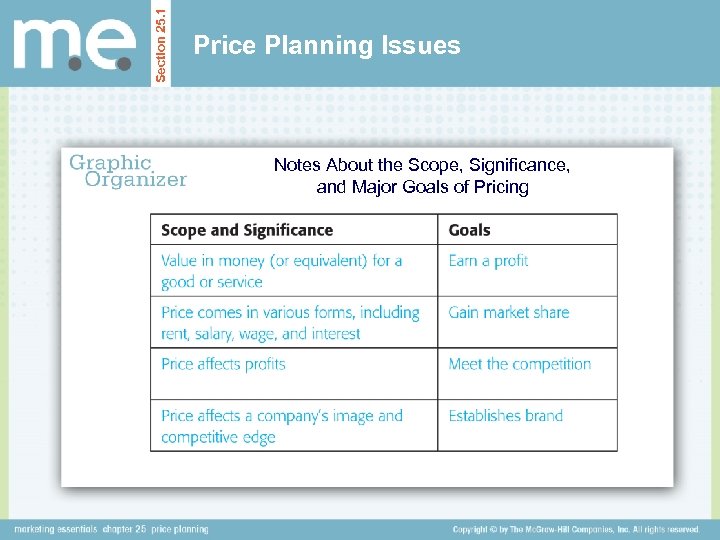 m.e.

Section 25.1

Price Planning Issues

Graphic Organizer

Notes About the Scope, Significance, and Major Goals of Pricing

| Scope and Significance | Goals |
|---|---|
| Value in money (or equivalent) for a good or service | Earn a profit |
| Price comes in various forms, including rent, salary, wage, and interest | Gain market share |
| Price affects profits | Meet the competition |
| Price affects a company's image and competitive edge | Establishes brand |

marketing essentials chapter 25 price planning

Copyright © by The McGraw-Hill Companies, Inc. All rights reserved.